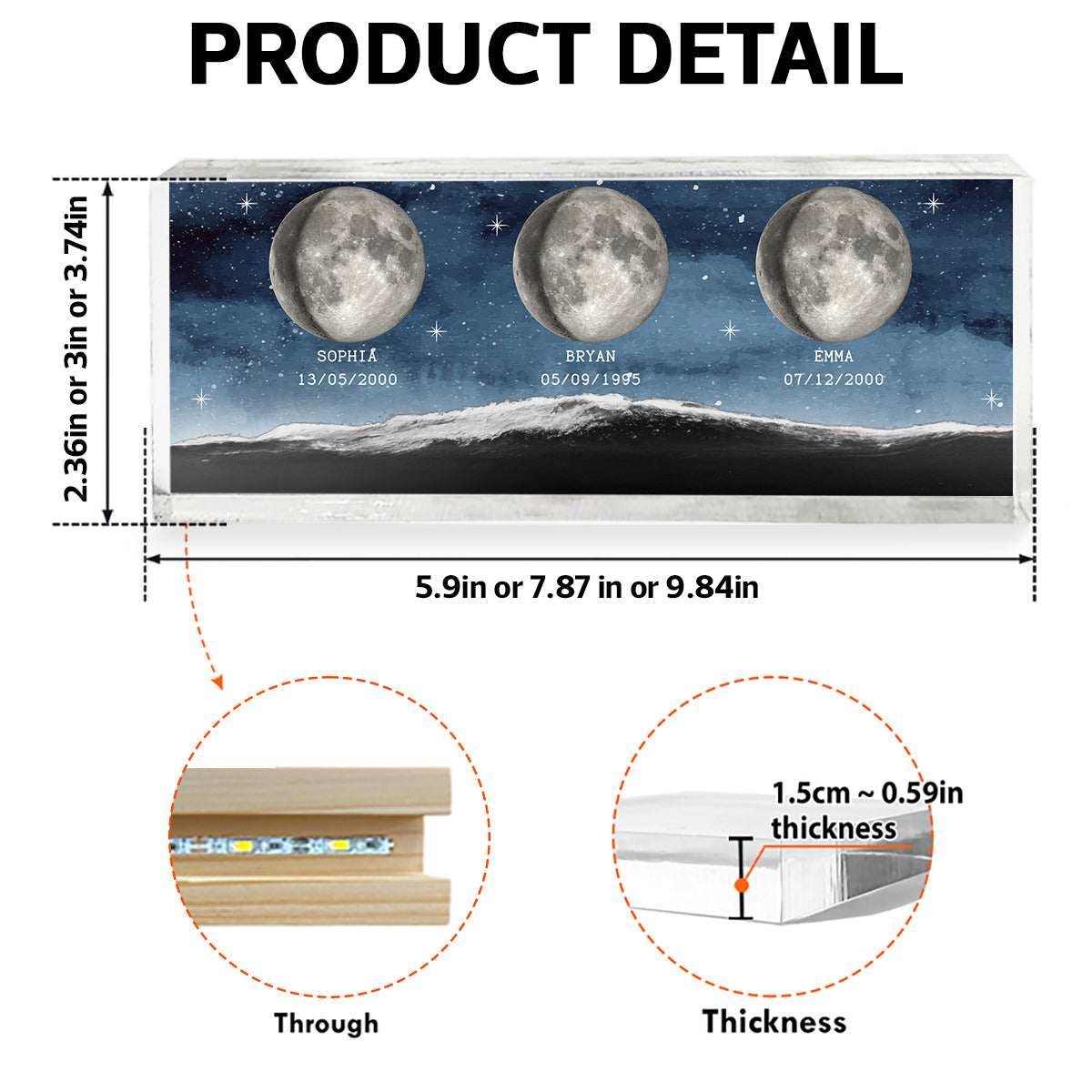 PRODUCT DETAIL

2.36in or 3in or 3.74in

SOPHIA
13/05/2000

BRYAN
05/09/1995

EMMA
07/12/2000

5.9in or 7.87 in or 9.84in

Through

1.5cm ~ 0.59in thickness

Thickness